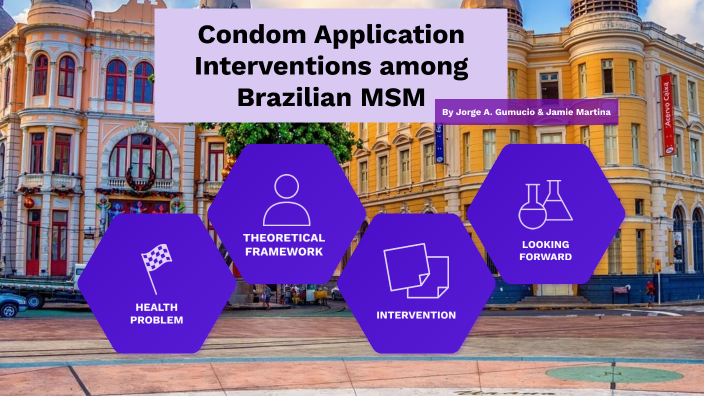 Condom Application Interventions among Brazilian MSM

By Jorge A. Gumucio & Jamie Martina

HEALTH PROBLEM

THEORETICAL FRAMEWORK

INTERVENTION

LOOKING FORWARD

Acervo Caixa